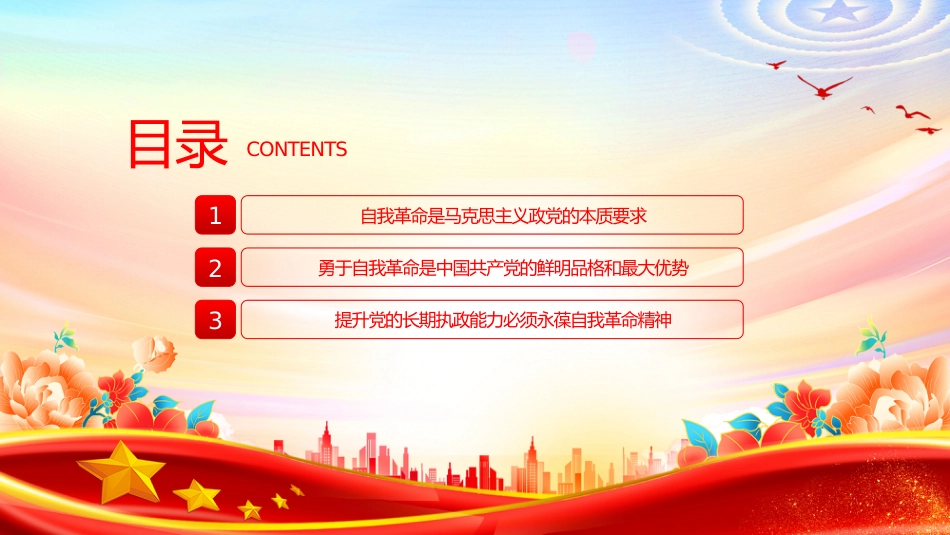 目录 CONTENTS

1 自我革命是马克思主义政党的本质要求

2 勇于自我革命是中国共产党的鲜明品格和最大优势

3 提升党的长期执政能力必须永葆自我革命精神